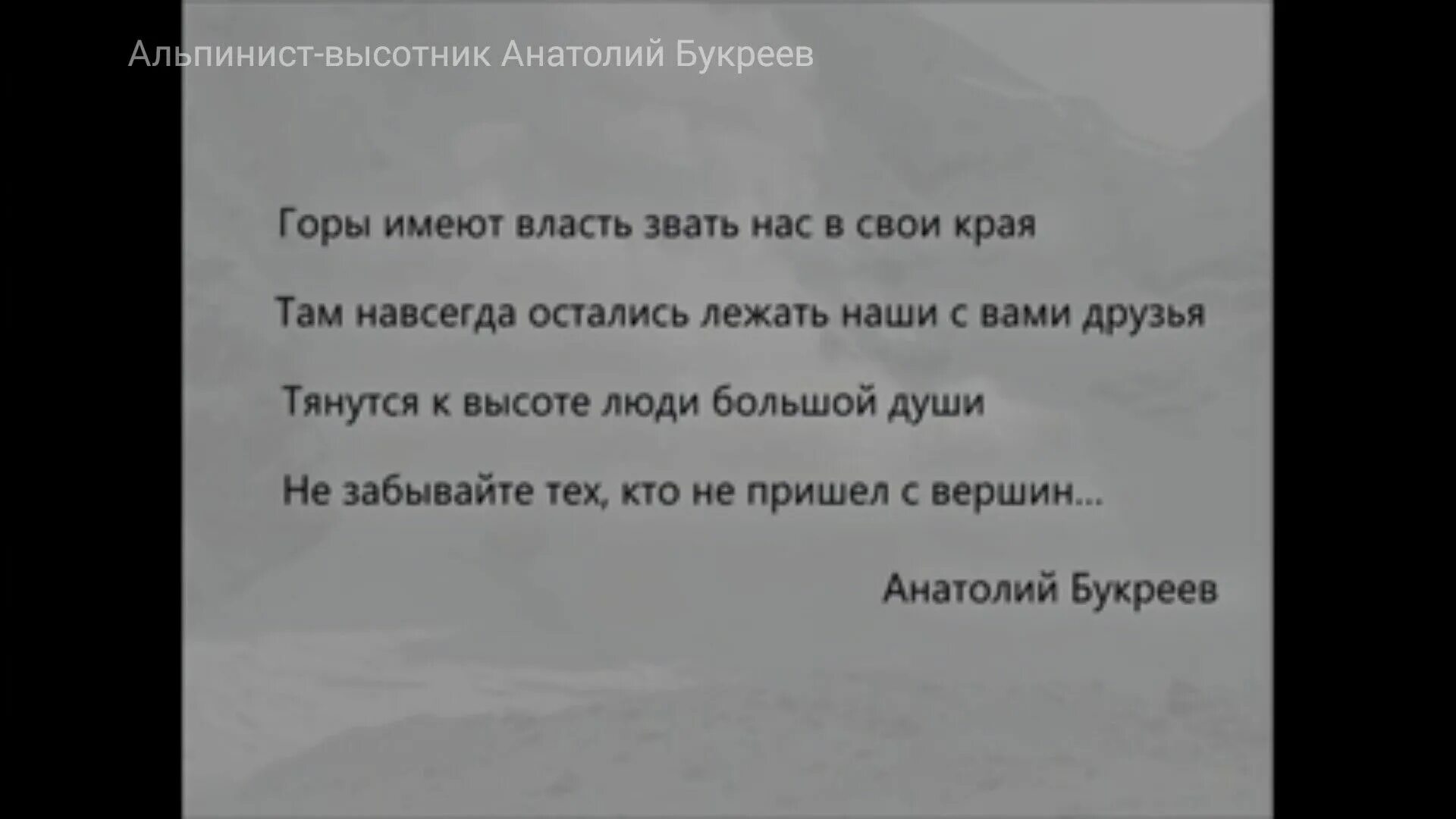 Альпинист-высотник Анатолий Букреев

Горы имеют власть звать нас в свои края

Там навсегда остались лежать наши с вами друзья

Тянутся к высоте люди большой души

Не забывайте тех, кто не пришел с вершин...

Анатолий Букреев